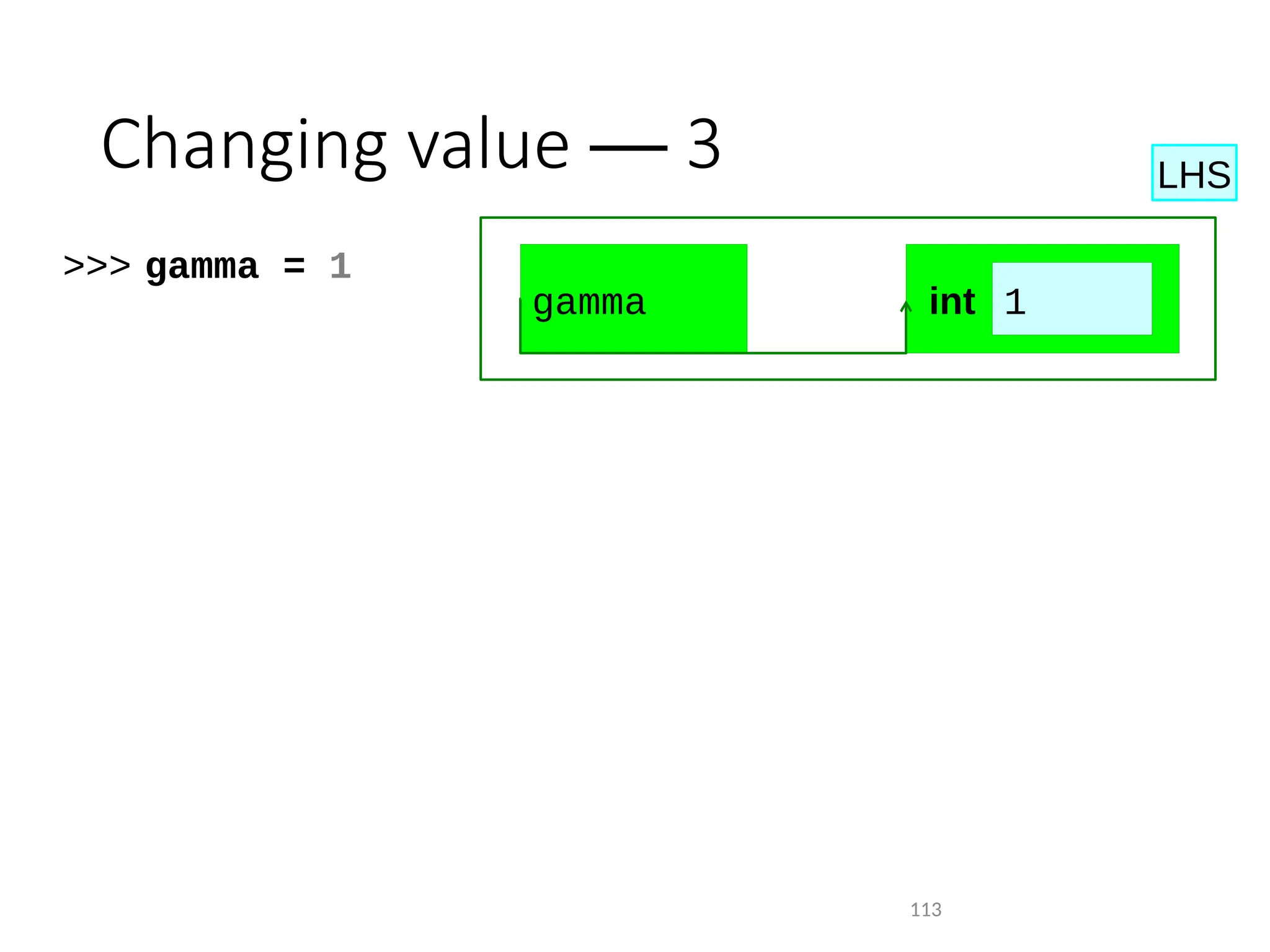 Changing value — 3

LHS

>>> gamma = 1

gamma

int 1

113